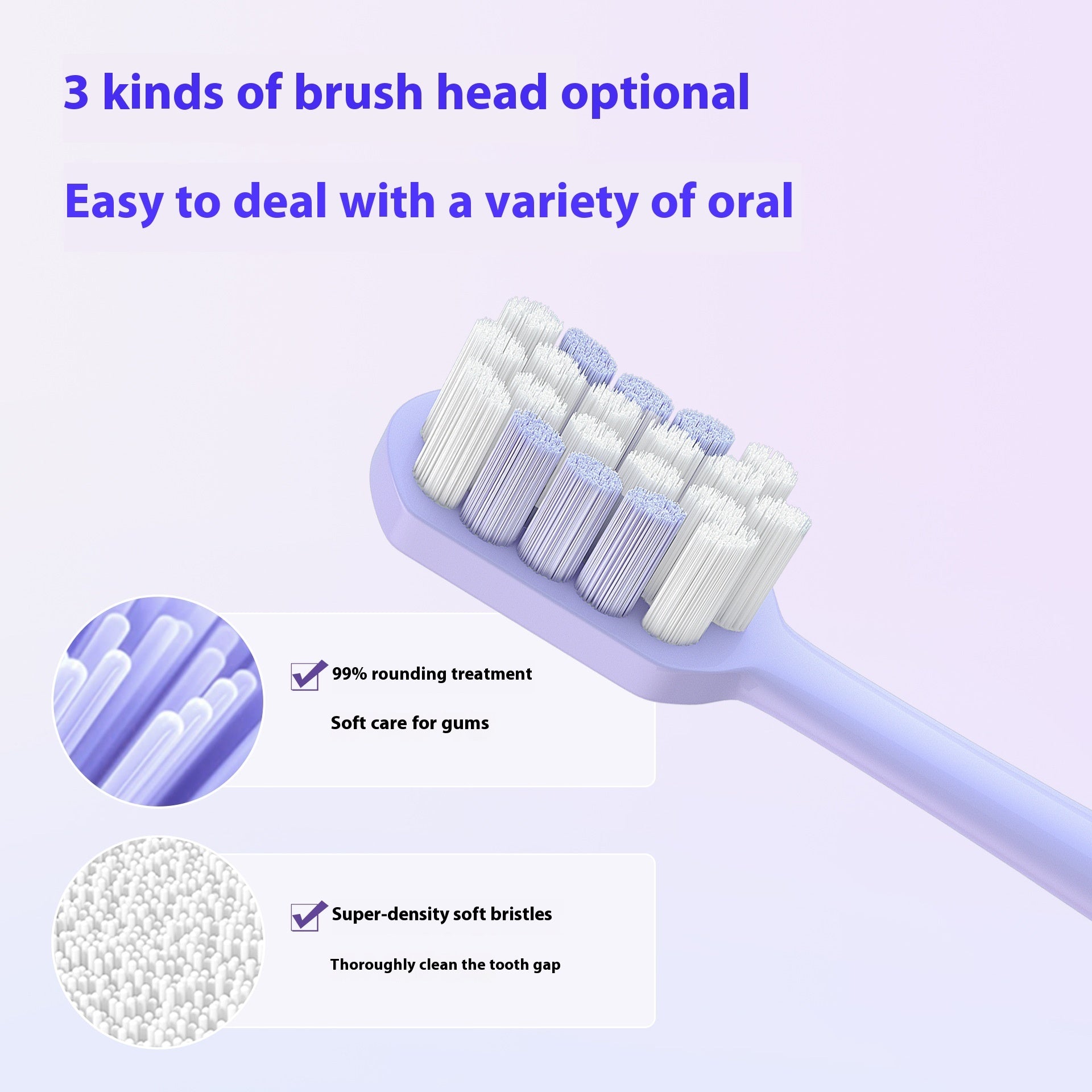 3 kinds of brush head optional

Easy to deal with a variety of oral

99% rounding treatment

Soft care for gums

Super-density soft bristles

Thoroughly clean the tooth gap